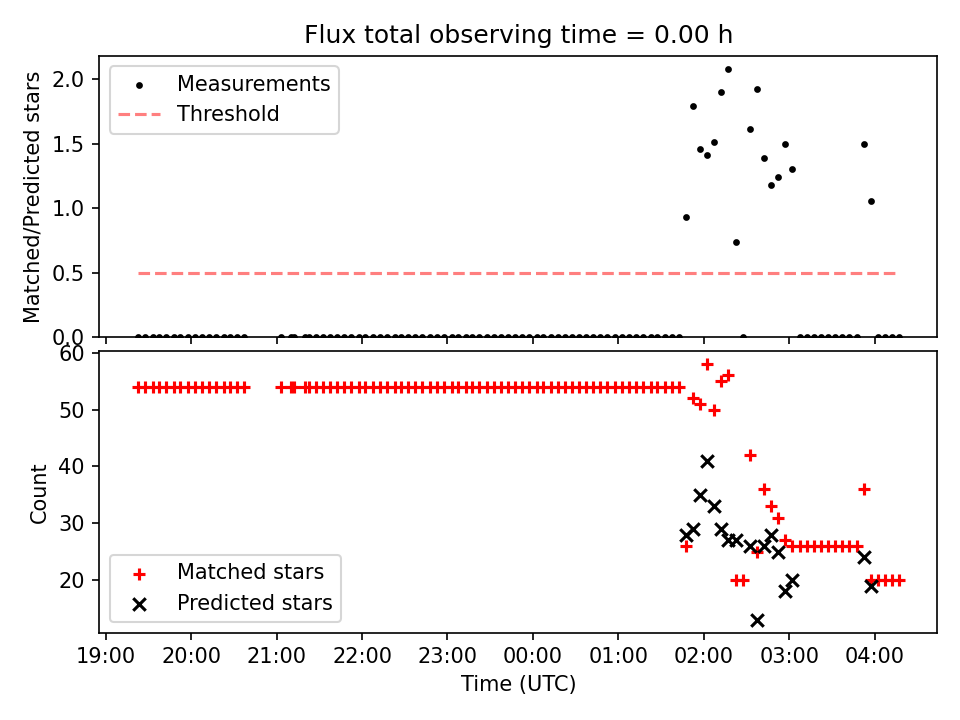 Flux total observing time = 0.00 h

Matched/Predicted stars

2.0
1.5
1.0
0.5
0.0

Measurements
Threshold

Count

60
50
40
30
20

Matched stars
Predicted stars

19:00 20:00 21:00 22:00 23:00 00:00 01:00 02:00 03:00 04:00

Time (UTC)